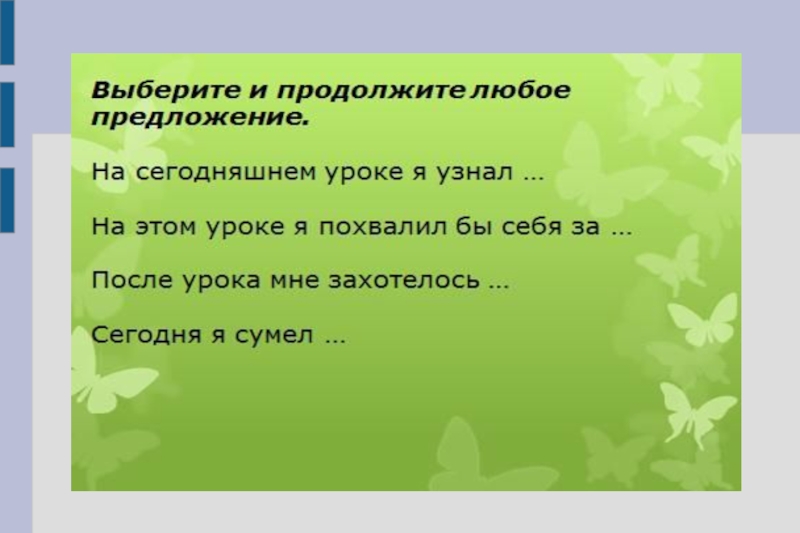 Выберите и продолжите любое предложение.

На сегодняшнем уроке я узнал …

На этом уроке я похвалил бы себя за …

После урока мне захотелось …

Сегодня я сумел …